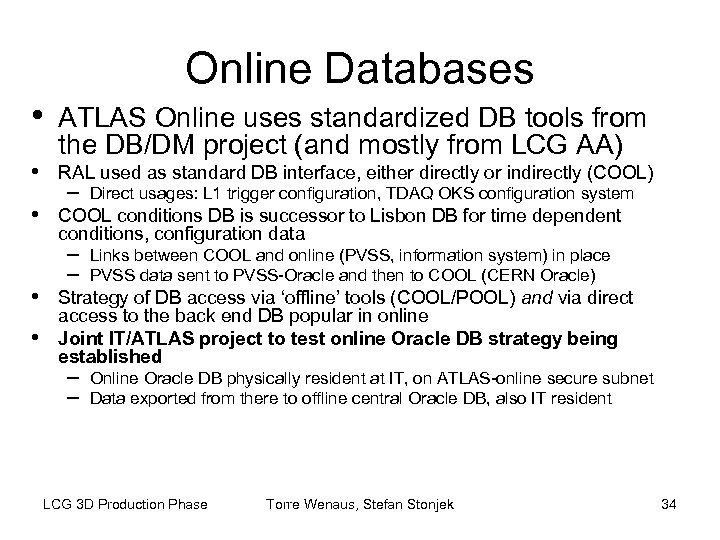 Online Databases

• ATLAS Online uses standardized DB tools from the DB/DM project (and mostly from LCG AA)
• RAL used as standard DB interface, either directly or indirectly (COOL)
– Direct usages: L1 trigger configuration, TDAQ OKS configuration system
• COOL conditions DB is successor to Lisbon DB for time dependent conditions, configuration data
– Links between COOL and online (PVSS, information system) in place
– PVSS data sent to PVSS-Oracle and then to COOL (CERN Oracle)
• Strategy of DB access via 'offline' tools (COOL/POOL) and via direct access to the back end DB popular in online
• Joint IT/ATLAS project to test online Oracle DB strategy being established
– Online Oracle DB physically resident at IT, on ATLAS-online secure subnet
– Data exported from there to offline central Oracle DB, also IT resident

LCG 3D Production Phase
Torre Wenaus, Stefan Stonjek
34